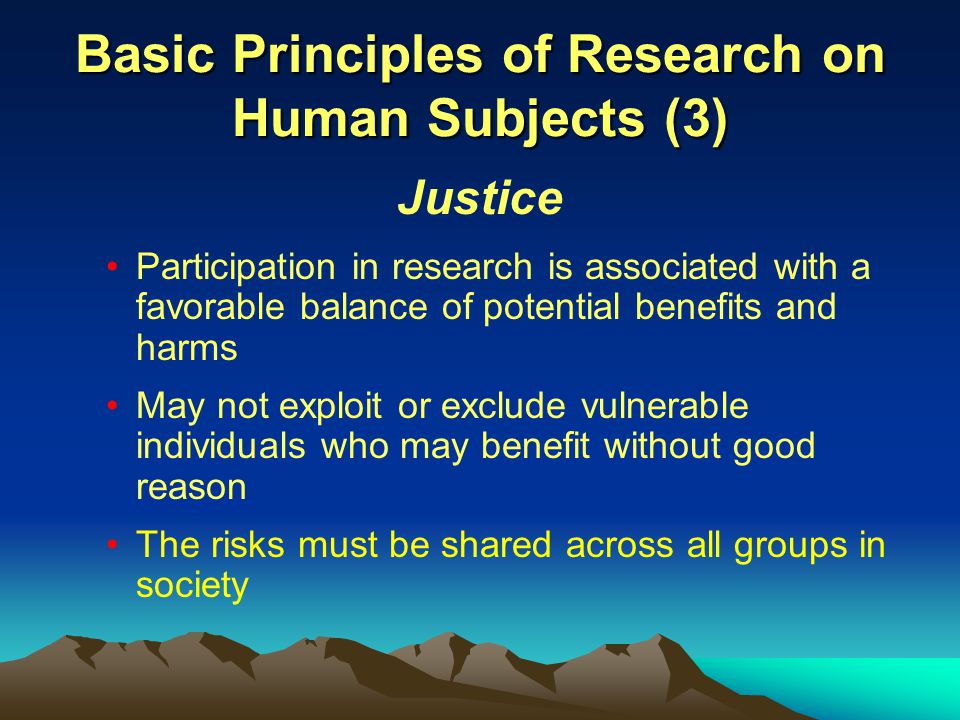 Basic Principles of Research on Human Subjects (3)

Justice

• Participation in research is associated with a favorable balance of potential benefits and harms

• May not exploit or exclude vulnerable individuals who may benefit without good reason

• The risks must be shared across all groups in society